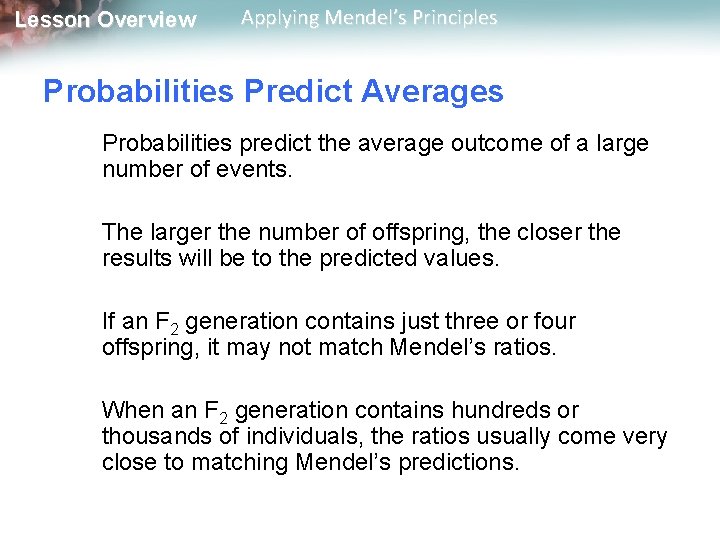 Lesson Overview Applying Mendel's Principles

Probabilities Predict Averages

Probabilities predict the average outcome of a large number of events.

The larger the number of offspring, the closer the results will be to the predicted values.

If an $F_2$ generation contains just three or four offspring, it may not match Mendel's ratios.

When an $F_2$ generation contains hundreds or thousands of individuals, the ratios usually come very close to matching Mendel's predictions.